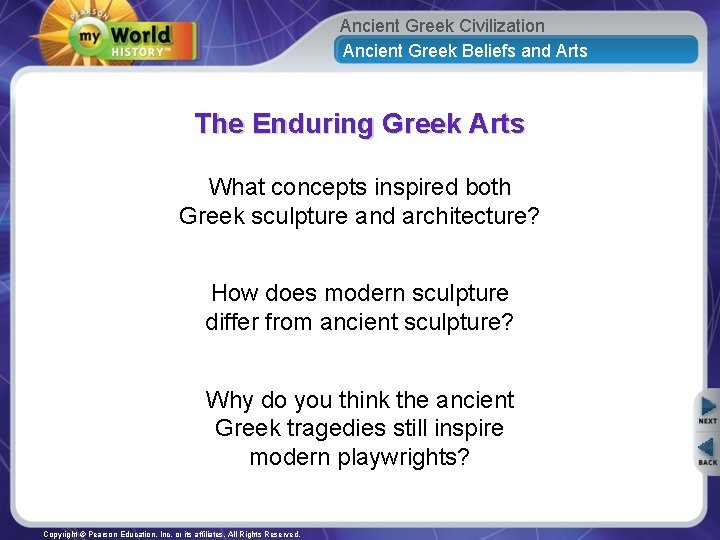 PEARSON
my World
HISTORY™

Ancient Greek Civilization
Ancient Greek Beliefs and Arts

The Enduring Greek Arts

What concepts inspired both Greek sculpture and architecture?

How does modern sculpture differ from ancient sculpture?

Why do you think the ancient Greek tragedies still inspire modern playwrights?

NEXT
BACK

Copyright © Pearson Education, Inc. or its affiliates. All Rights Reserved.